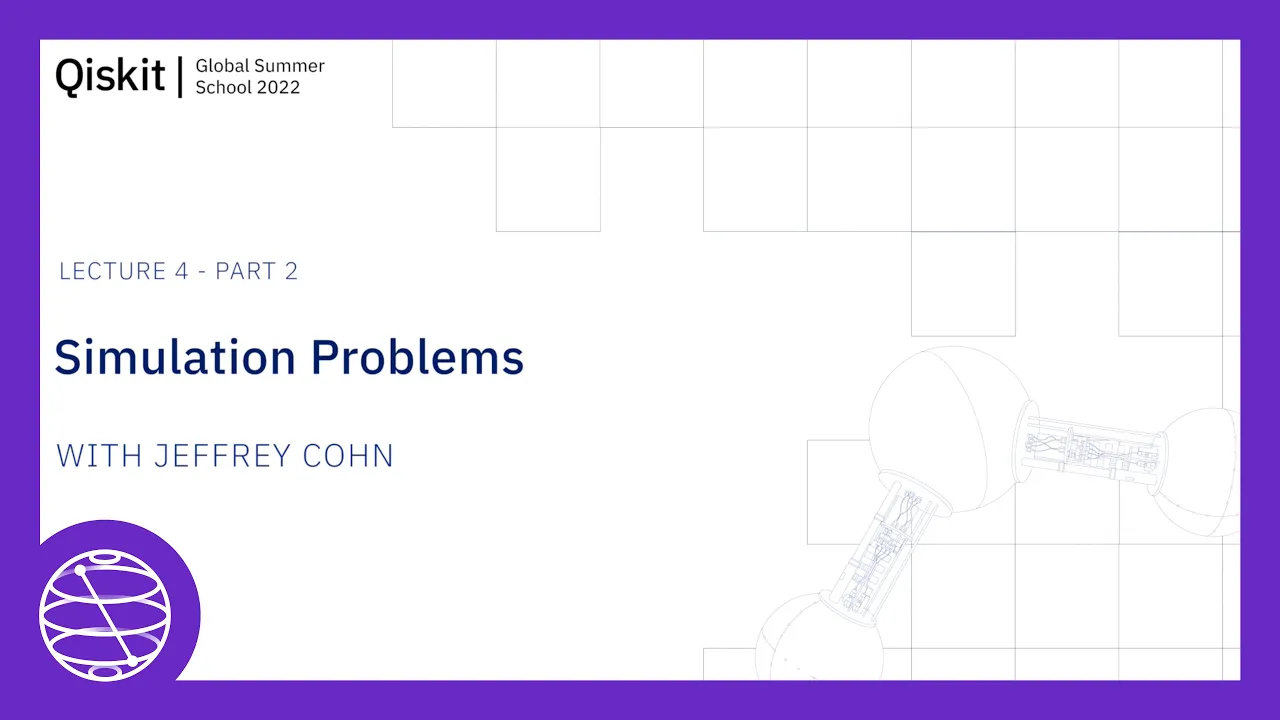 Qiskit | Global Summer School 2022

LECTURE 4 - PART 2

Simulation Problems

WITH JEFFREY COHN